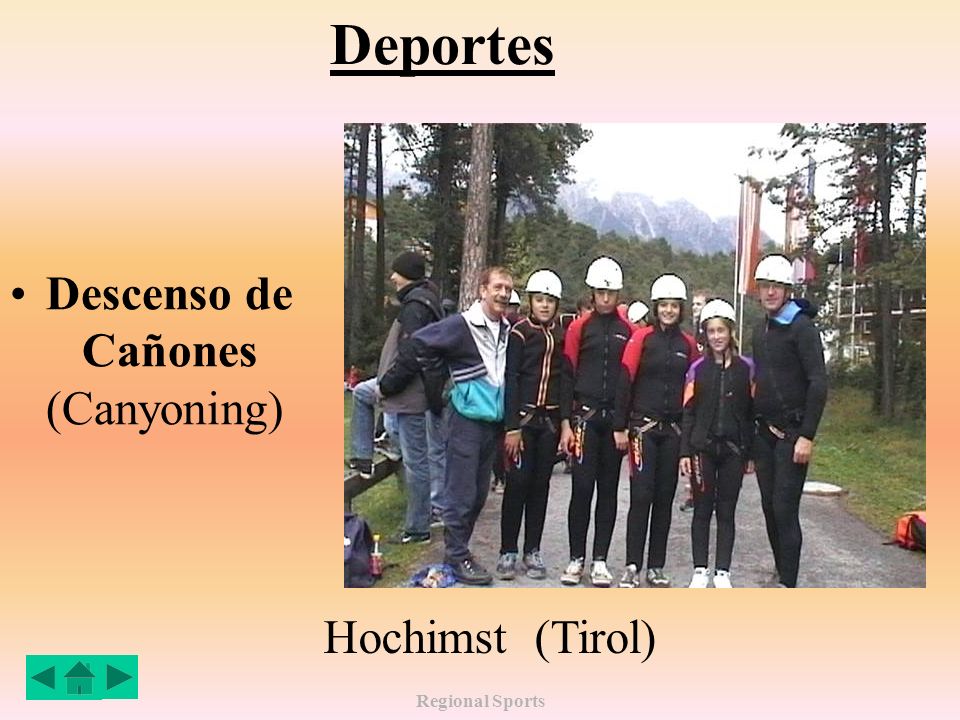 Deportes

• Descenso de Cañones (Canyoning)

Hochimst (Tirol)

Regional Sports